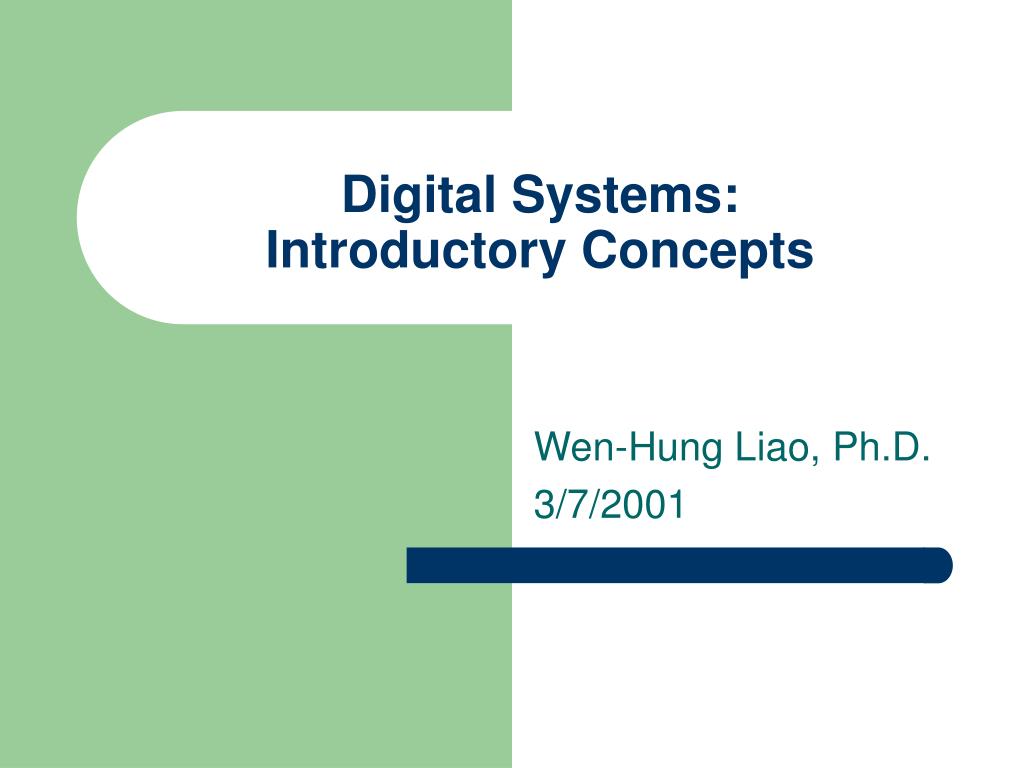 Digital Systems: Introductory Concepts

Wen-Hung Liao, Ph.D.
3/7/2001